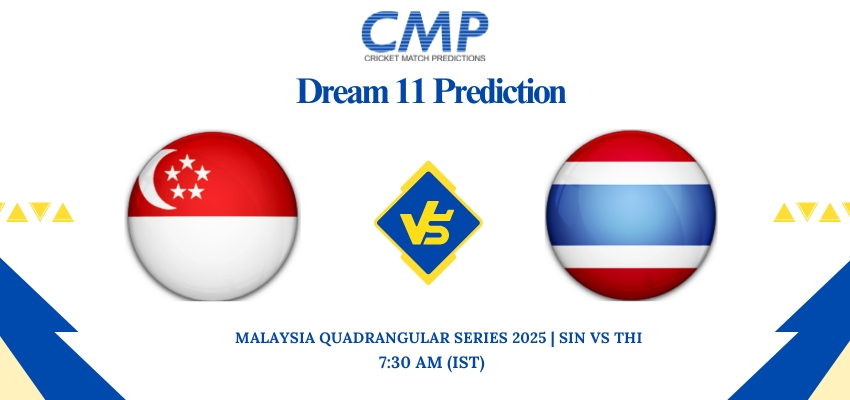 CMP
CRICKET MATCH PREDICTIONS

Dream 11 Prediction

VS

MALAYSIA QUADRANGULAR SERIES 2025 | SIN VS THI
7:30 AM (IST)